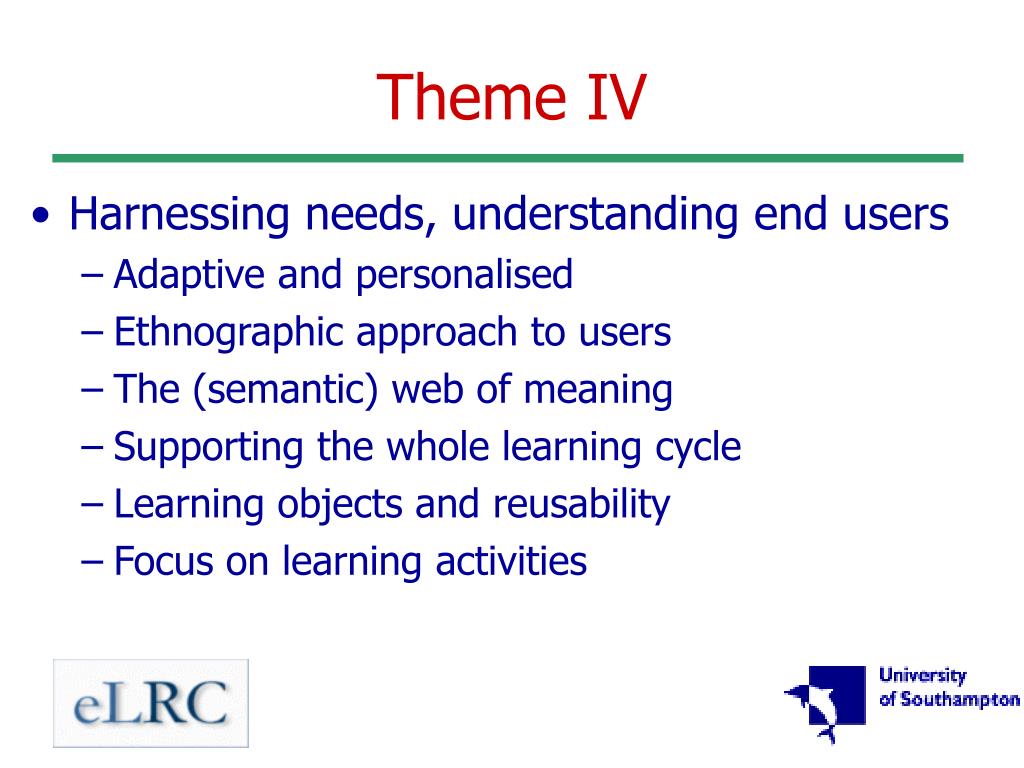 Theme IV

• Harnessing needs, understanding end users
– Adaptive and personalised
– Ethnographic approach to users
– The (semantic) web of meaning
– Supporting the whole learning cycle
– Learning objects and reusability
– Focus on learning activities

eLRC

University of Southampton